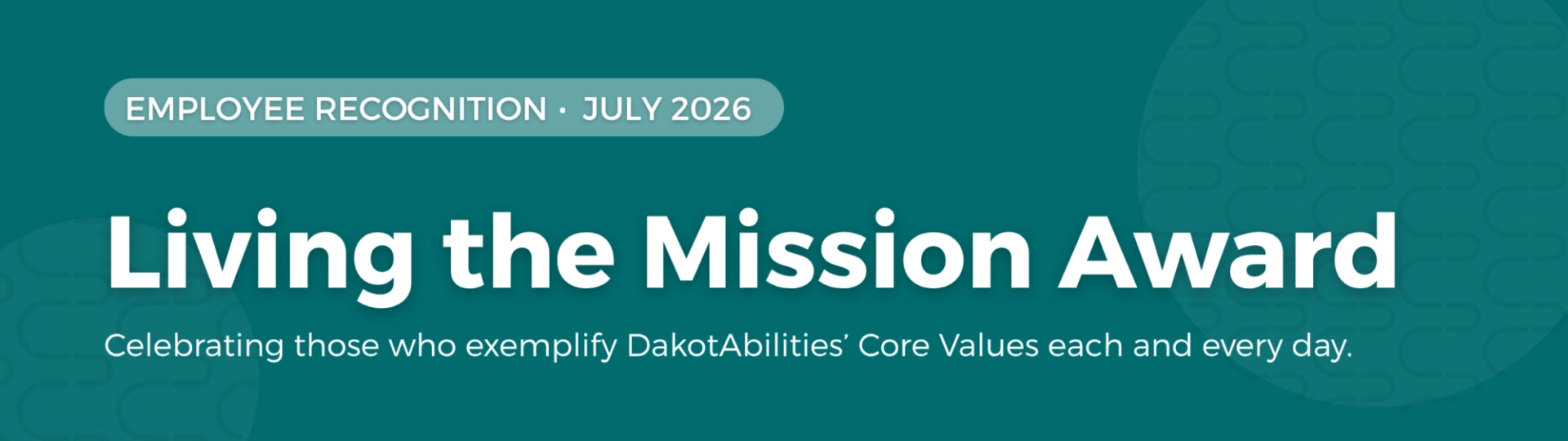 EMPLOYEE RECOGNITION · JULY 2026

Living the Mission Award

Celebrating those who exemplify DakotAbilities' Core Values each and every day.